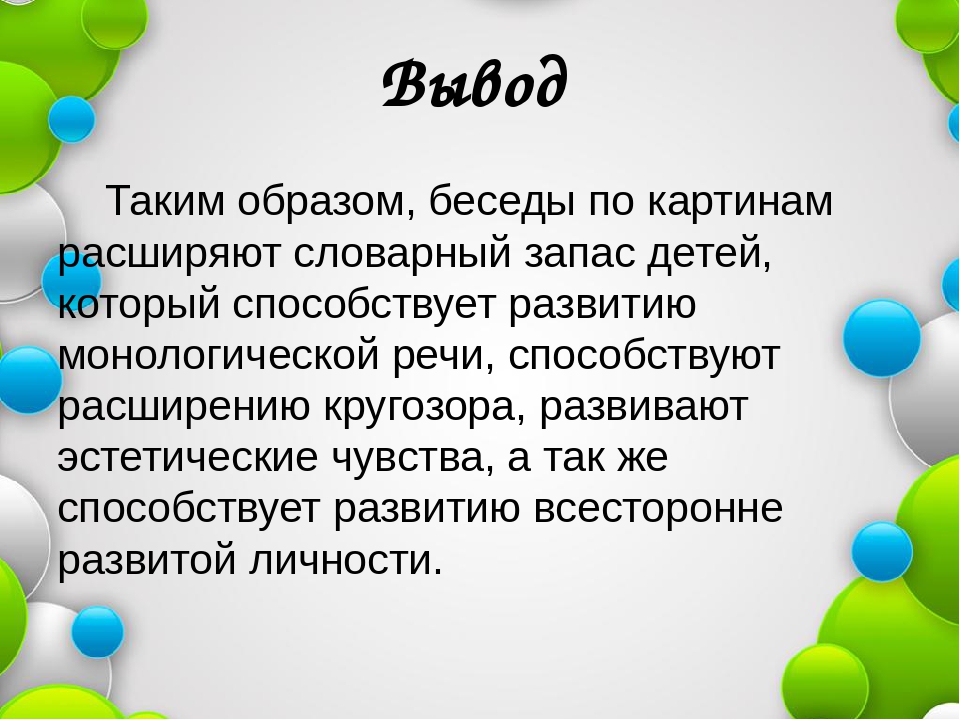 Вывод

Таким образом, беседы по картинам расширяют словарный запас детей, который способствует развитию монологической речи, способствуют расширению кругозора, развивают эстетические чувства, а так же способствует развитию всесторонне развитой личности.